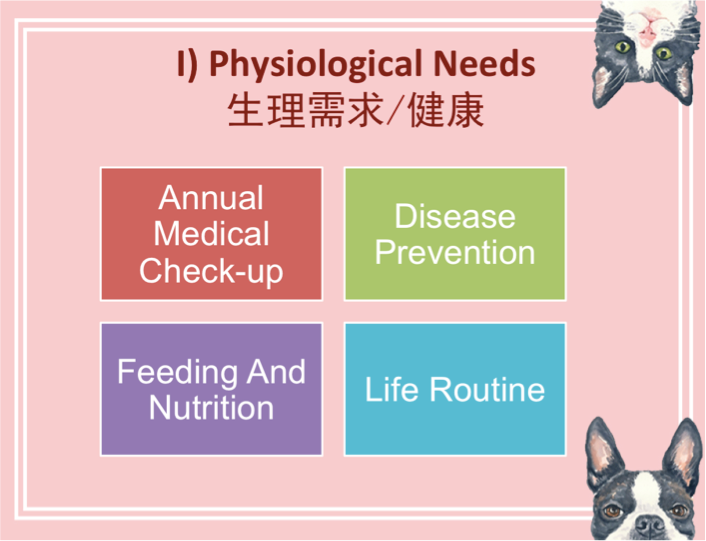 I) Physiological Needs
生理需求/健康

Annual Medical Check-up

Disease Prevention

Feeding And Nutrition

Life Routine